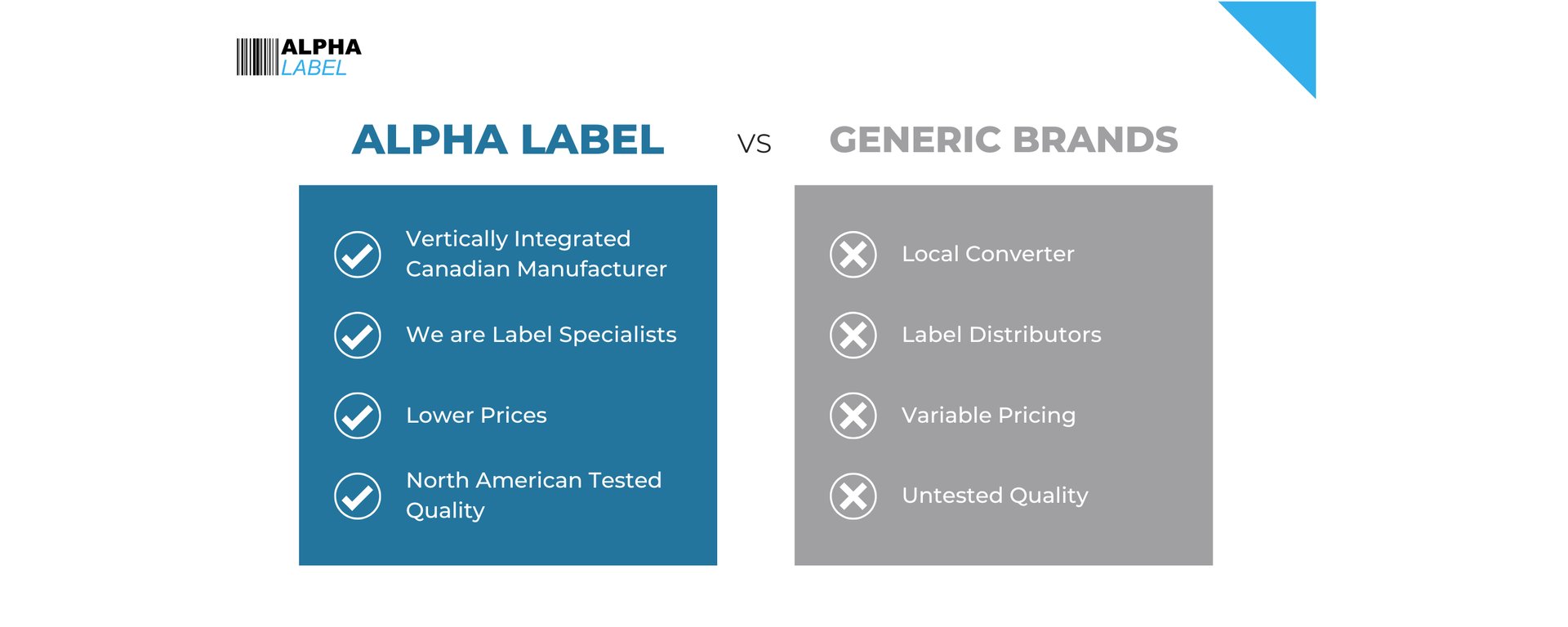 ALPHA
LABEL

ALPHA LABEL

VS

GENERIC BRANDS

Vertically Integrated Canadian Manufacturer

We are Label Specialists

Lower Prices

North American Tested Quality

Local Converter

Label Distributors

Variable Pricing

Untested Quality